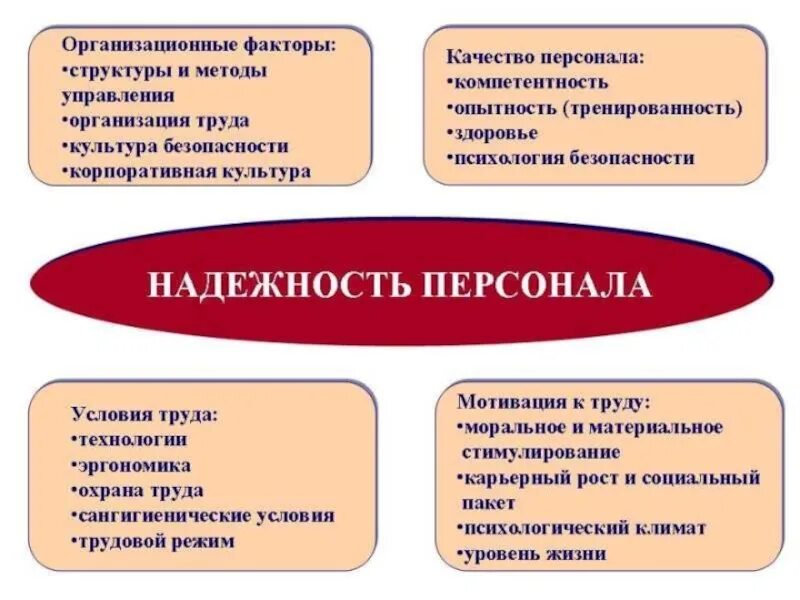 Организационные факторы:
•структуры и методы управления
•организация труда
•культура безопасности
•корпоративная культура

Качество персонала:
•компетентность
•опытность (тренированность)
•здоровье
•психология безопасности

НАДЕЖНОСТЬ ПЕРСОНАЛА

Условия труда:
•технологии
•эргономика
•охрана труда
•сангигиенические условия
•трудовой режим

Мотивация к труду:
•моральное и материальное стимулирование
•карьерный рост и социальный пакет
•психологический климат
•уровень жизни